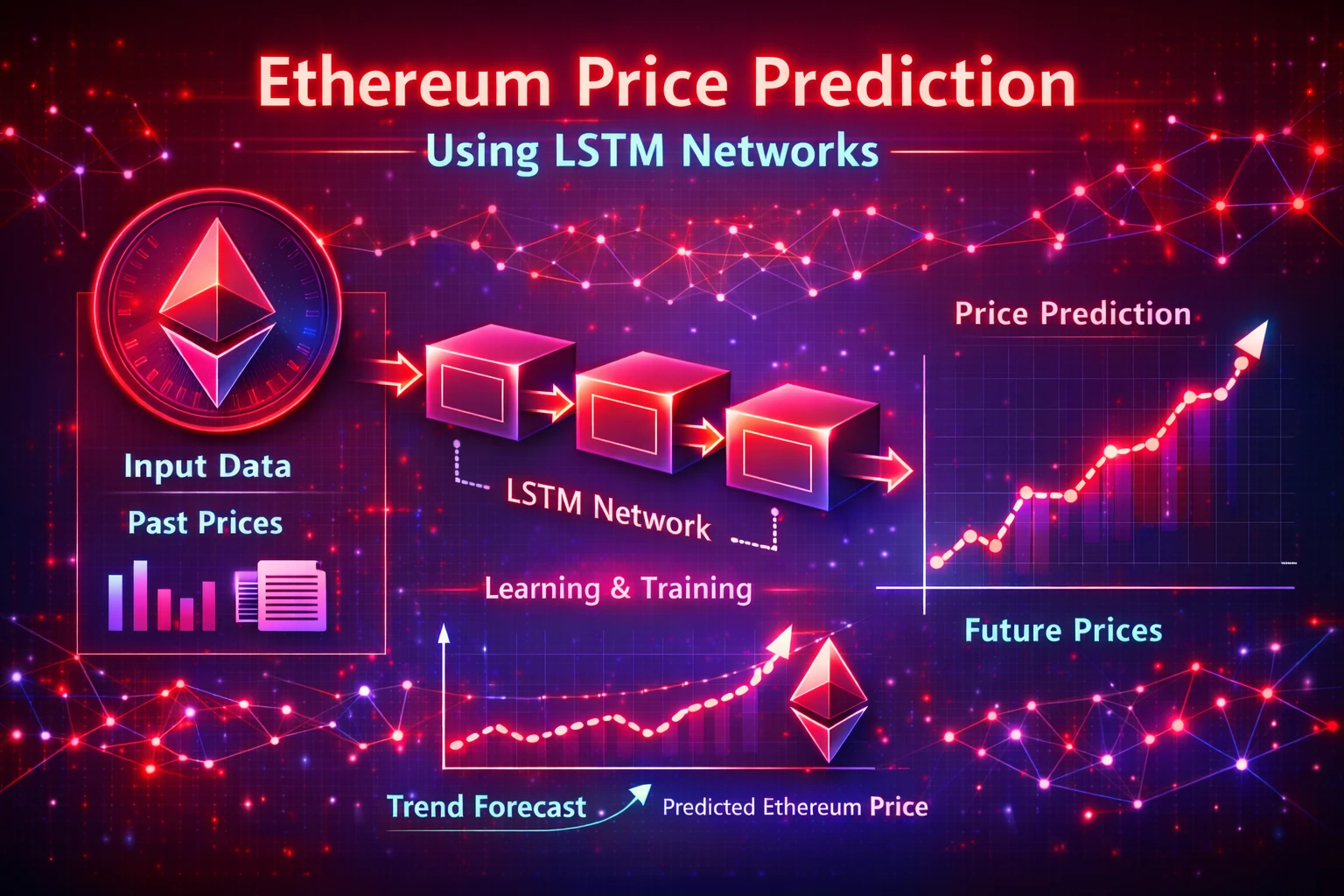 Ethereum Price Prediction

Using LSTM Networks

Input Data

Past Prices

LSTM Network

Learning & Training

Price Prediction

Future Prices

Trend Forecast

Predicted Ethereum Price